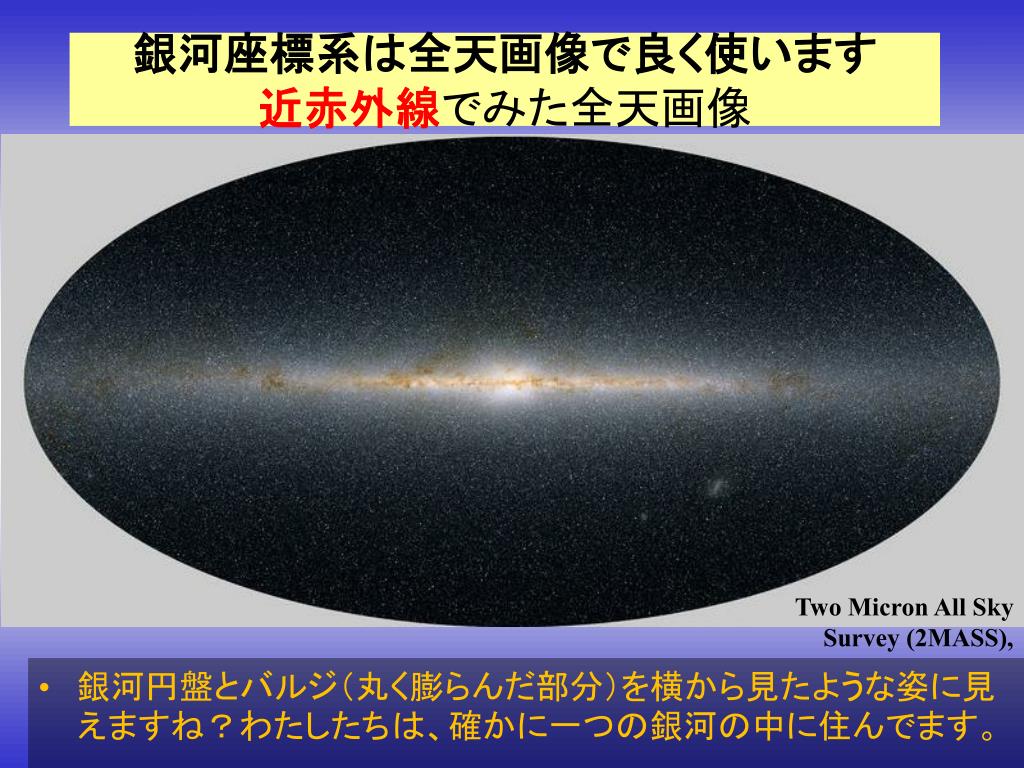 銀河座標系は全天画像で良く使います
近赤外線でみた全天画像

Two Micron All Sky Survey (2MASS),

• 銀河円盤とバルジ（丸く膨らんだ部分）を横から見たような姿に見えますね？わたしたちは、確かに一つの銀河の中に住んでます。